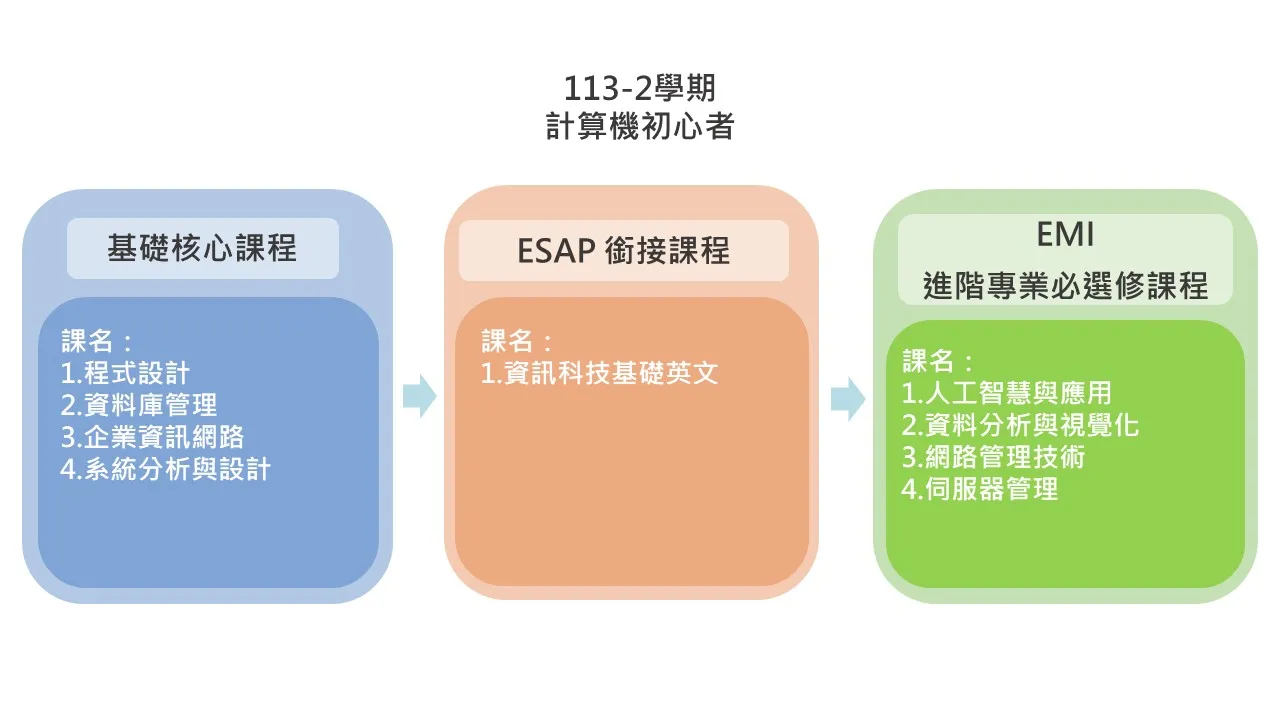 113-2學期
計算機初心者

基礎核心課程

課名：
1.程式設計
2.資料庫管理
3.企業資訊網路
4.系統分析與設計

ESAP 銜接課程

課名：
1.資訊科技基礎英文

EMI
進階專業必選修課程

課名：
1.人工智慧與應用
2.資料分析與視覺化
3.網路管理技術
4.伺服器管理